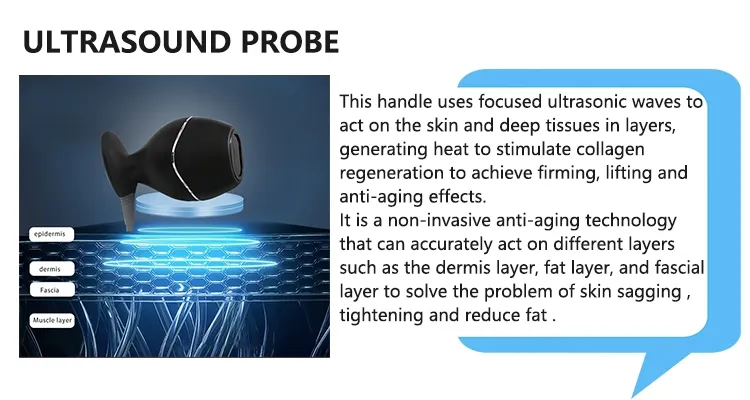 ULTRASOUND PROBE

epidermis

dermis

Fascia

Muscle layer

This handle uses focused ultrasonic waves to act on the skin and deep tissues in layers, generating heat to stimulate collagen regeneration to achieve firming, lifting and anti-aging effects.
It is a non-invasive anti-aging technology that can accurately act on different layers such as the dermis layer, fat layer, and fascial layer to solve the problem of skin sagging , tightening and reduce fat .